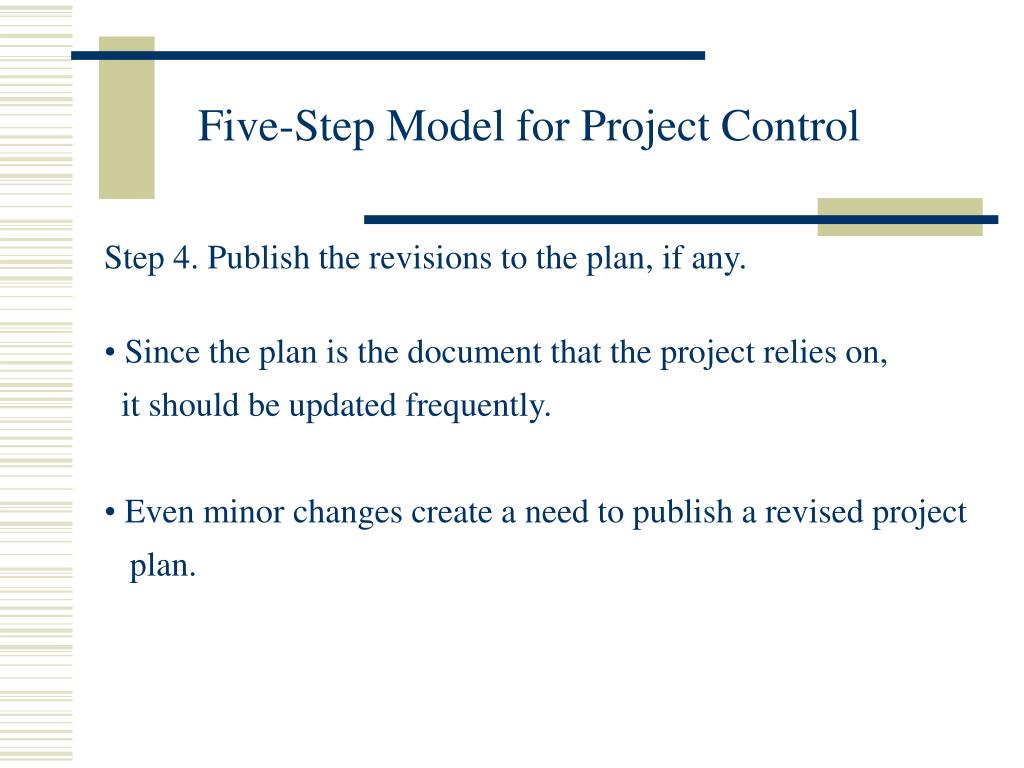 Five-Step Model for Project Control

Step 4. Publish the revisions to the plan, if any.

• Since the plan is the document that the project relies on, it should be updated frequently.

• Even minor changes create a need to publish a revised project plan.